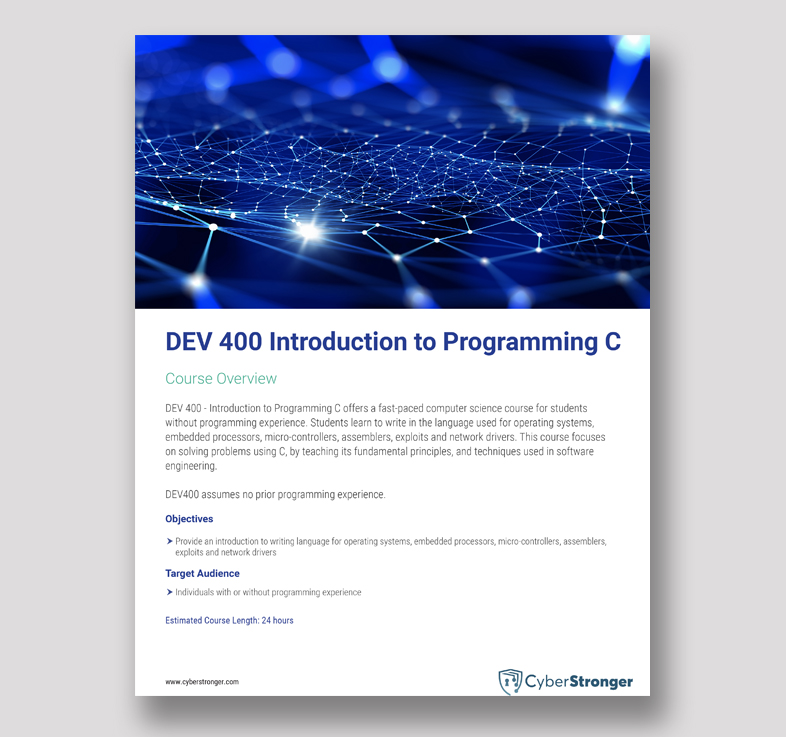 DEV 400 Introduction to Programming C

Course Overview

DEV 400 - Introduction to Programming C offers a fast-paced computer science course for students without programming experience. Students learn to write in the language used for operating systems, embedded processors, micro-controllers, assemblers, exploits and network drivers. This course focuses on solving problems using C, by teaching its fundamental principles, and techniques used in software engineering.

DEV400 assumes no prior programming experience.

Objectives

➤ Provide an introduction to writing language for operating systems, embedded processors, micro-controllers, assemblers, exploits and network drivers

Target Audience

➤ Individuals with or without programming experience

Estimated Course Length: 24 hours

www.cyberstronger.com

CyberStronger